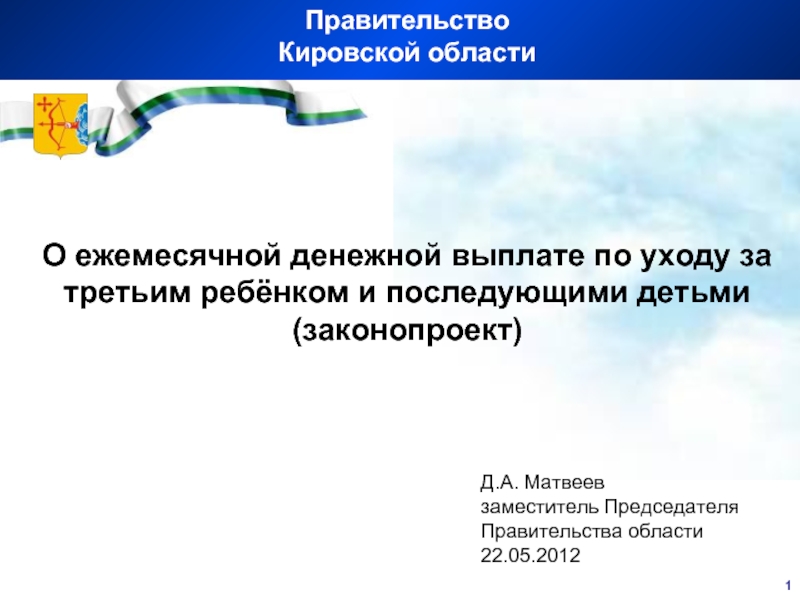 Правительство
Кировской области

О ежемесячной денежной выплате по уходу за третьим ребёнком и последующими детьми (законопроект)

Д.А. Матвеев
заместитель Председателя
Правительства области
22.05.2012

1